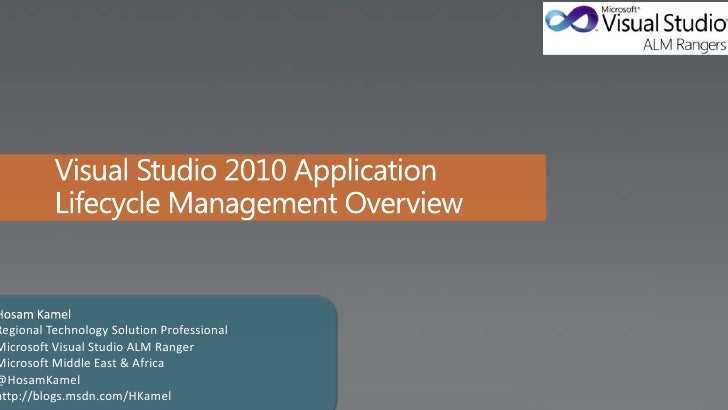 Microsoft®
Visual Studio
ALM Rangers

Visual Studio 2010 Application Lifecycle Management Overview

Hosam Kamel
Regional Technology Solution Professional
Microsoft Visual Studio ALM Ranger
Microsoft Middle East & Africa
@HosamKamel
http://blogs.msdn.com/HKamel